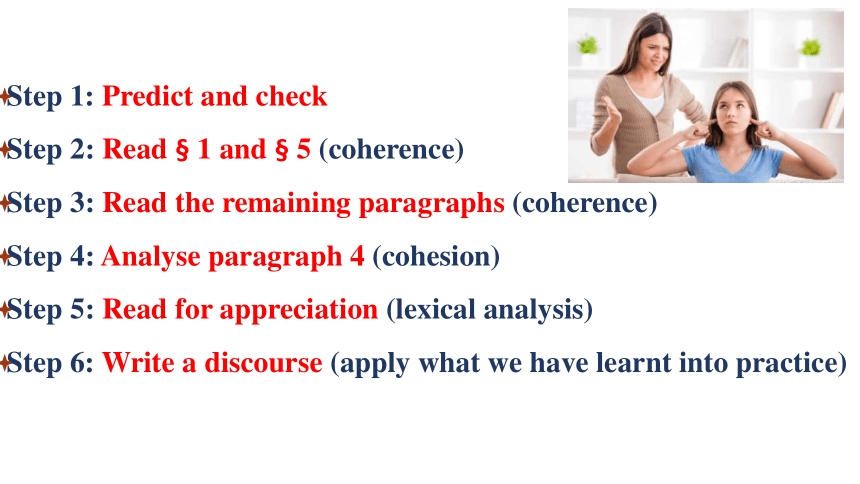 Step 1: Predict and check

Step 2: Read § 1 and § 5 (coherence)

Step 3: Read the remaining paragraphs (coherence)

Step 4: Analyse paragraph 4 (cohesion)

Step 5: Read for appreciation (lexical analysis)

Step 6: Write a discourse (apply what we have learnt into practice)